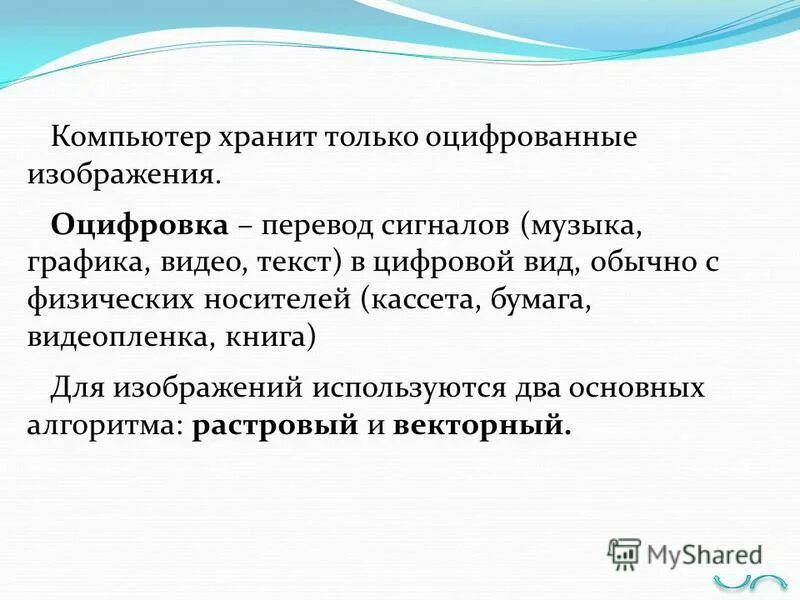 Компьютер хранит только оцифрованные изображения.

Оцифровка – перевод сигналов (музыка, графика, видео, текст) в цифровой вид, обычно с физических носителей (кассета, бумага, видеопленка, книга)

Для изображений используются два основных алгоритма: растровый и векторный.

MyShared